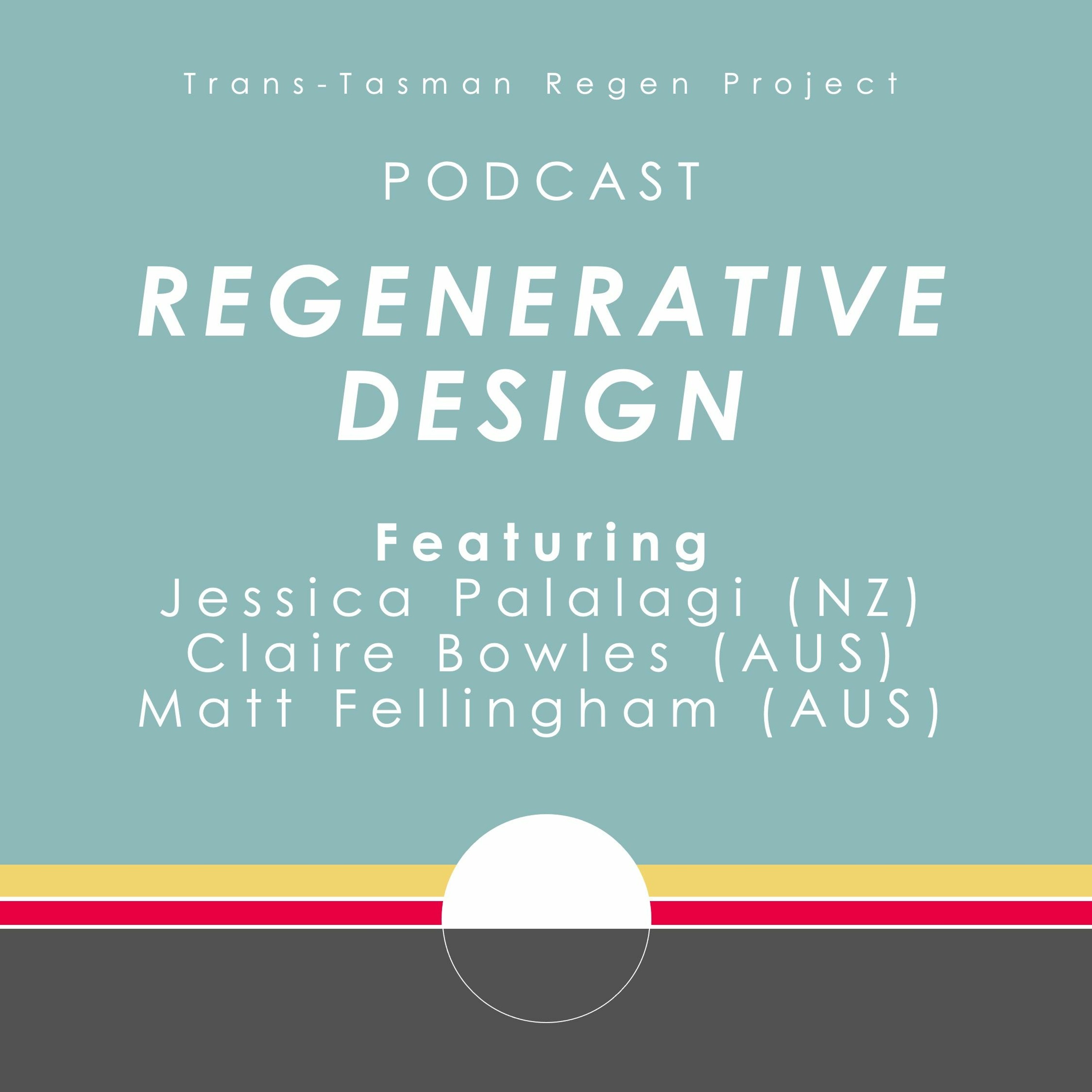 Trans-Tasman Regen Project

PODCAST

REGENERATIVE DESIGN

Featuring
Jessica Palalagi (NZ)
Claire Bowles (AUS)
Matt Fellingham (AUS)